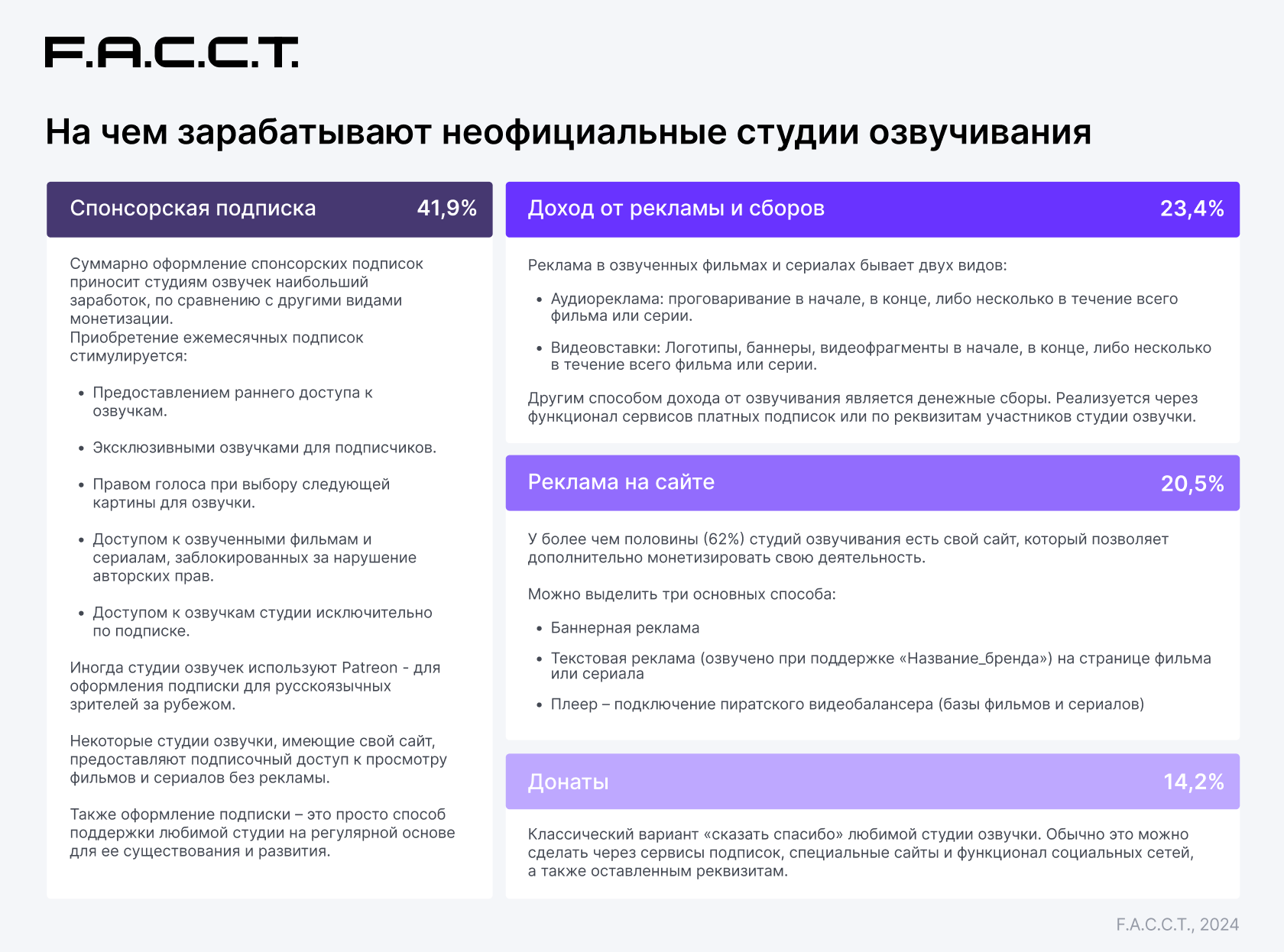 F.A.C.C.T.

На чем зарабатывают неофициальные студии озвучивания

Спонсорская подписка 41,9%

Суммарно оформление спонсорских подписок приносит студиям озвучек наибольший заработок, по сравнению с другими видами монетизации.
Приобретение ежемесячных подписок стимулируется:

• Предоставлением раннего доступа к озвучкам.

• Эксклюзивными озвучками для подписчиков.

• Правом голоса при выбору следующей картины для озвучки.

• Доступом к озвученными фильмам и сериалам, заблокированных за нарушение авторских прав.

• Доступом к озвучкам студии исключительно по подписке.

Иногда студии озвучек используют Patreon - для оформления подписки для русскоязычных зрителей за рубежом.

Некоторые студии озвучки, имеющие свой сайт, предоставляют подписочный доступ к просмотру фильмов и сериалов без рекламы.

Также оформление подписки – это просто способ поддержки любимой студии на регулярной основе для ее существования и развития.

Доход от рекламы и сборов 23,4%

Реклама в озвученных фильмах и сериалах бывает двух видов:

• Аудиореклама: проговаривание в начале, в конце, либо несколько в течение всего фильма или серии.

• Видеовставки: Логотипы, баннеры, видеофрагменты в начале, в конце, либо несколько в течение всего фильма или серии.

Другим способом дохода от озвучивания является денежные сборы. Реализуется через функционал сервисов платных подписок или по реквизитам участников студии озвучки.

Реклама на сайте 20,5%

У более чем половины (62%) студий озвучивания есть свой сайт, который позволяет дополнительно монетизировать свою деятельность.

Можно выделить три основных способа:

• Баннерная реклама

• Текстовая реклама (озвучено при поддержке «Название_бренда») на странице фильма или сериала

• Плеер – подключение пиратского видеобалансера (базы фильмов и сериалов)

Донаты 14,2%

Классический вариант «сказать спасибо» любимой студии озвучки. Обычно это можно сделать через сервисы подписок, специальные сайты и функционал социальных сетей, а также оставленным реквизитам.

F.A.C.C.T., 2024